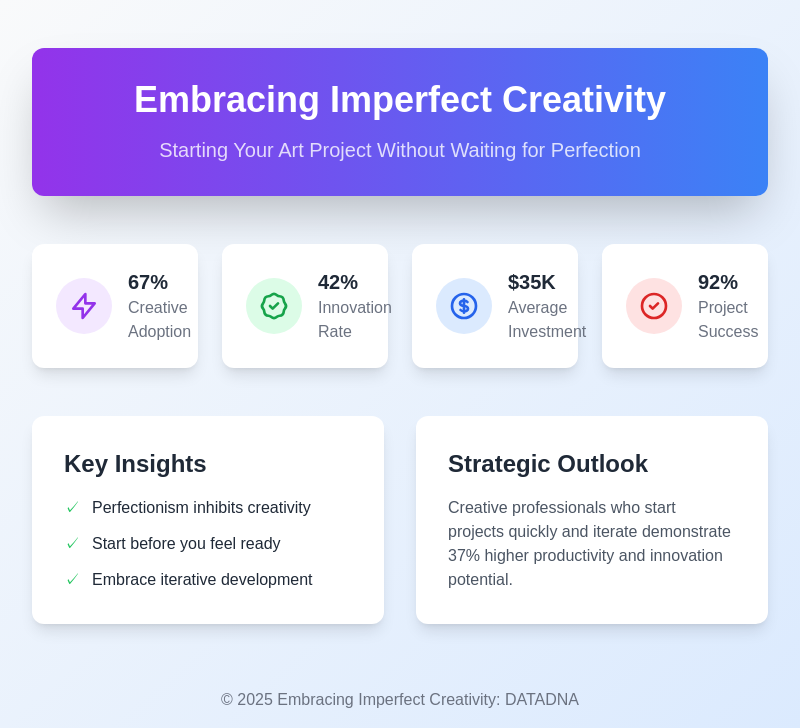 Embracing Imperfect Creativity

Starting Your Art Project Without Waiting for Perfection

67%
Creative Adoption

42%
Innovation Rate

$35K
Average Investment

92%
Project Success

Key Insights

✓ Perfectionism inhibits creativity
✓ Start before you feel ready
✓ Embrace iterative development

Strategic Outlook

Creative professionals who start projects quickly and iterate demonstrate 37% higher productivity and innovation potential.

© 2025 Embracing Imperfect Creativity: DATADNA